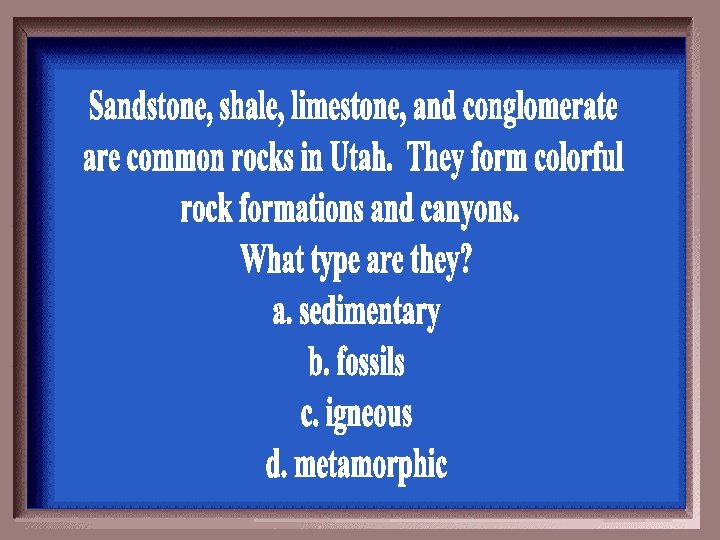 Sandstone, shale, limestone, and conglomerate are common rocks in Utah. They form colorful rock formations and canyons.
What type are they?
a. sedimentary
b. fossils
c. igneous
d. metamorphic